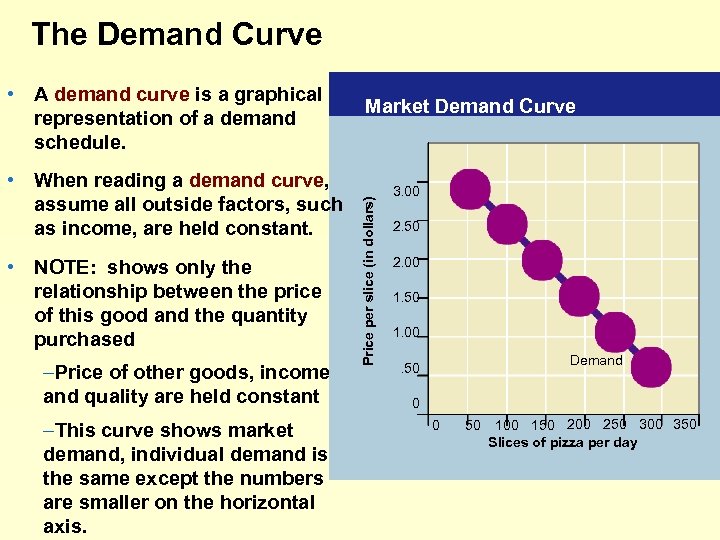 The Demand Curve

• A demand curve is a graphical representation of a demand schedule.

• When reading a demand curve, assume all outside factors, such as income, are held constant.

• NOTE: shows only the relationship between the price of this good and the quantity purchased

–Price of other goods, income and quality are held constant

–This curve shows market demand, individual demand is the same except the numbers are smaller on the horizontal axis.

Market Demand Curve

Price per slice (in dollars)

3.00
2.50
2.00
1.50
1.00
.50
0

Demand

0 50 100 150 200 250 300 350
Slices of pizza per day